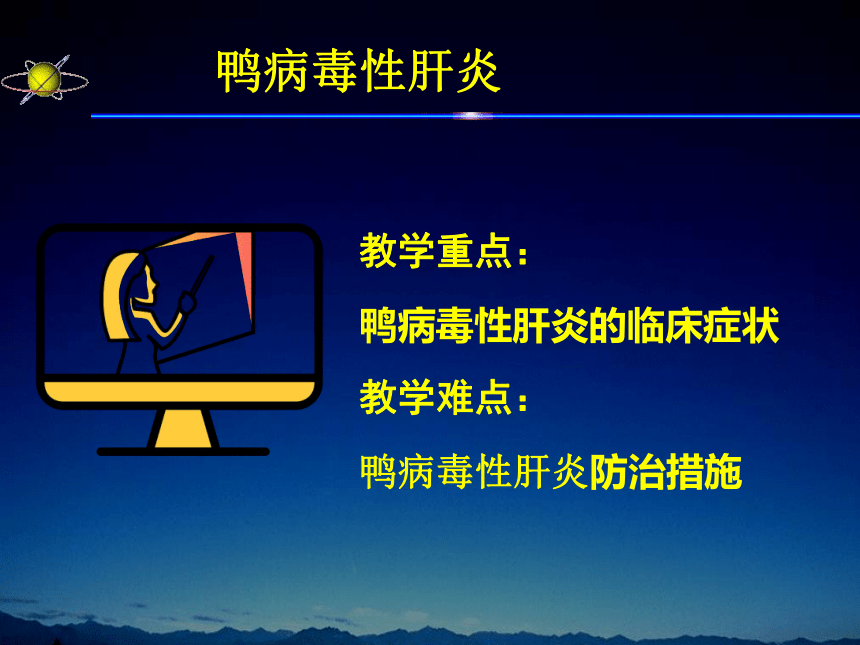 鸭病毒性肝炎

教学重点：

鸭病毒性肝炎的临床症状

教学难点：

鸭病毒性肝炎防治措施